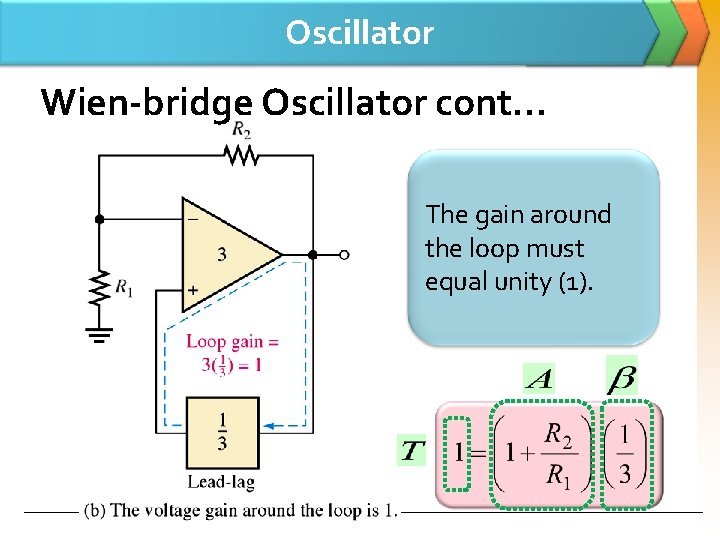 Oscillator

Wien-bridge Oscillator cont…

$R_2$

$-$

3

$+$

$R_1$

Loop gain = $3(\frac{1}{3}) = 1$

$\frac{1}{3}$

Lead-lag

(b) The voltage gain around the loop is 1.

The gain around the loop must equal unity (1).

$A$

$\beta$

$T$

$1 = \left(1 + \frac{R_2}{R_1}\right)\left(\frac{1}{3}\right)$